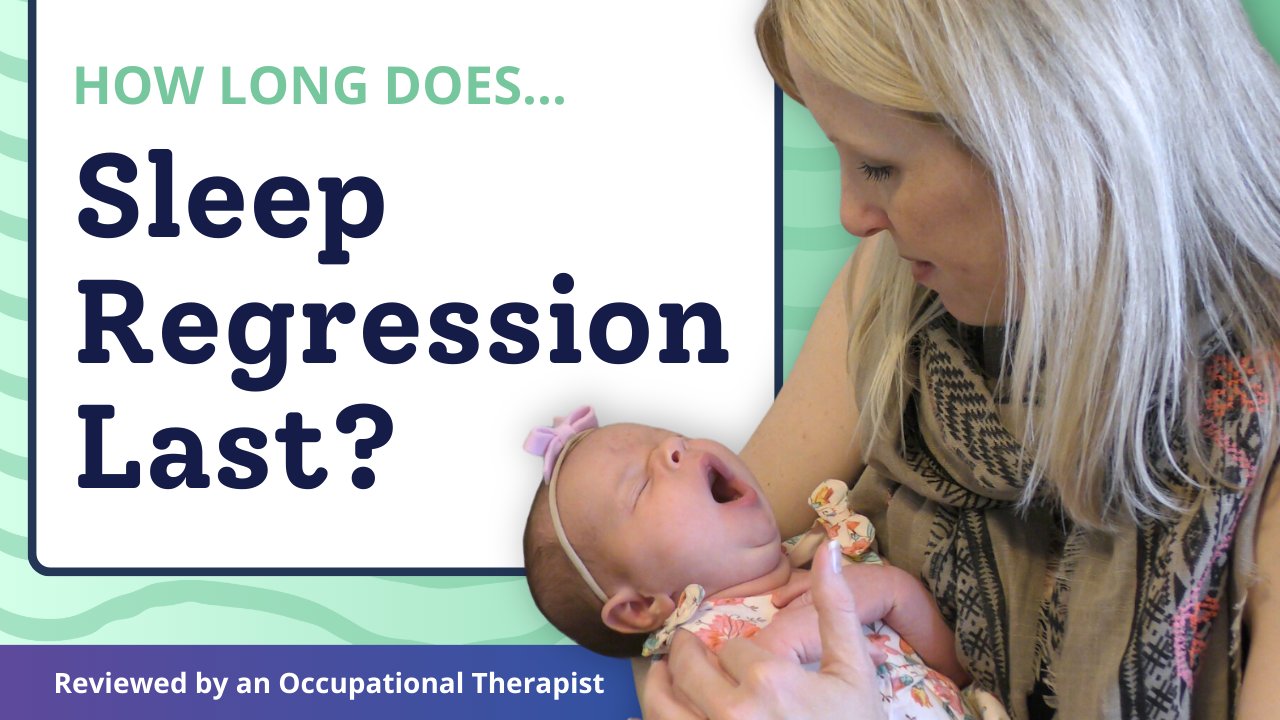 HOW LONG DOES...

Sleep Regression Last?

Reviewed by an Occupational Therapist